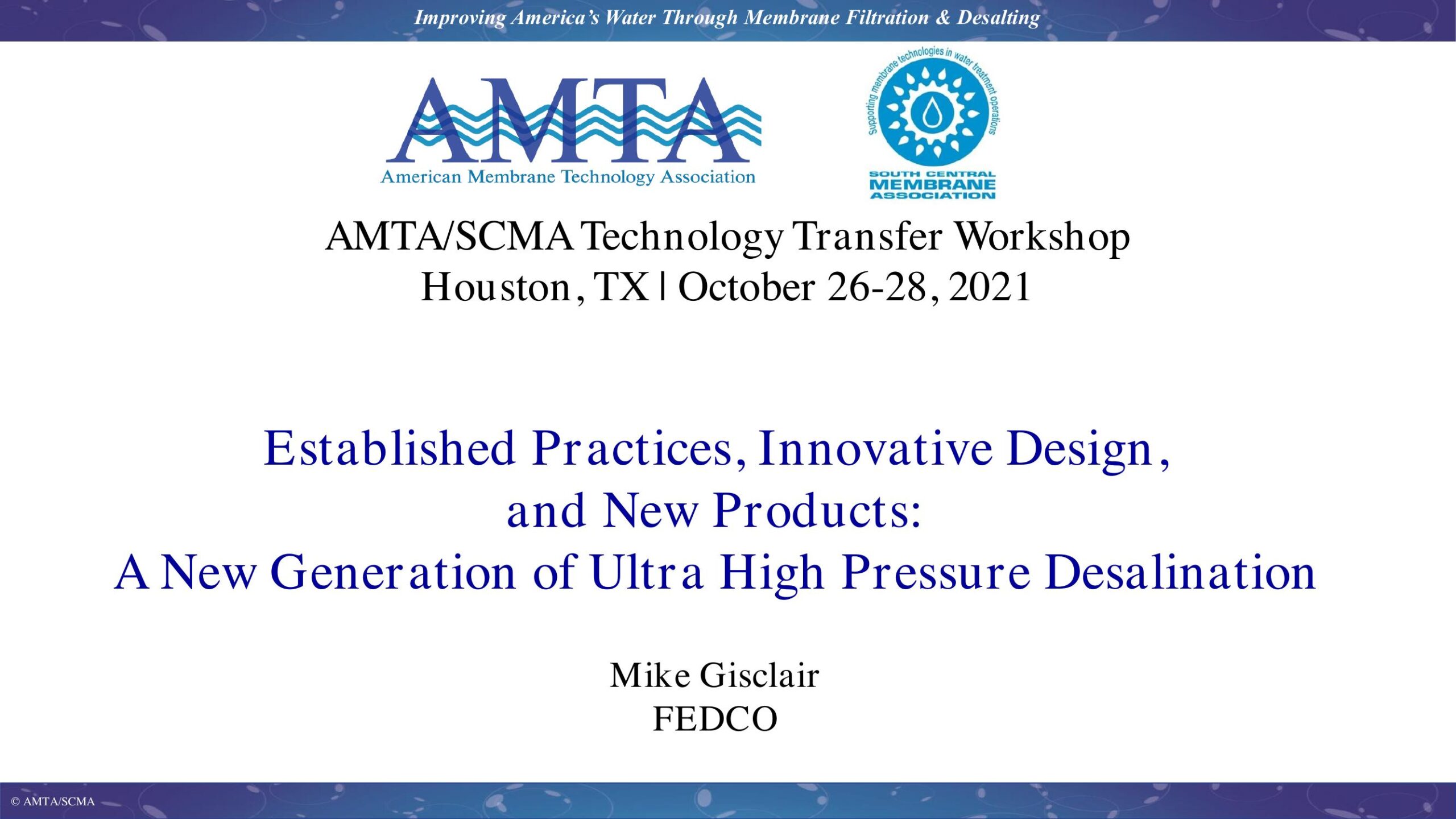 Improving America's Water Through Membrane Filtration & Desalting

AMTA
American Membrane Technology Association

Supporting membrane technologies in water treatment operations
SOUTH CENTRAL MEMBRANE ASSOCIATION

AMTA/SCMA Technology Transfer Workshop
Houston, TX | October 26-28, 2021

Established Practices, Innovative Design, and New Products: A New Generation of Ultra High Pressure Desalination

Mike Gisclair
FEDCO

© AMTA/SCMA